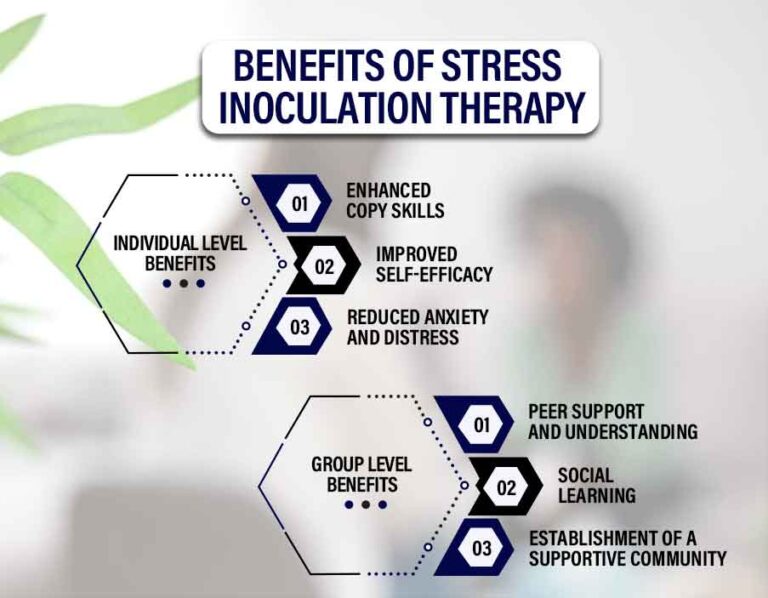 BENEFITS OF STRESS INOCULATION THERAPY

INDIVIDUAL LEVEL BENEFITS

01 ENHANCED COPY SKILLS

02 IMPROVED SELF-EFFICACY

03 REDUCED ANXIETY AND DISTRESS

GROUP LEVEL BENEFITS

01 PEER SUPPORT AND UNDERSTANDING

02 SOCIAL LEARNING

03 ESTABLISHMENT OF A SUPPORTIVE COMMUNITY